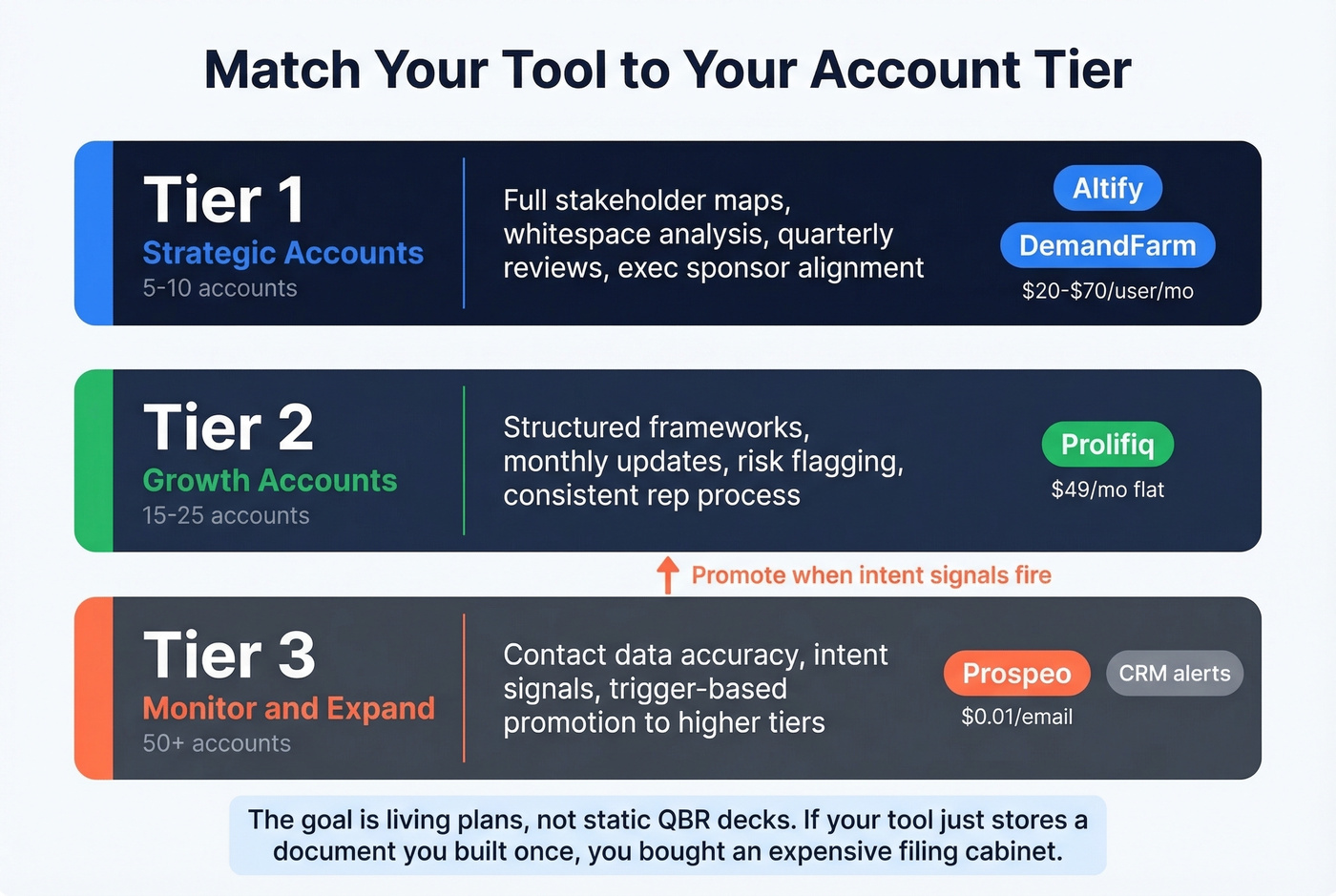 Match Your Tool to Your Account Tier

Tier 1
Strategic Accounts
5-10 accounts

Full stakeholder maps, whitespace analysis, quarterly reviews, exec sponsor alignment

Altify
DemandFarm
\$20-\$70/user/mo

Tier 2
Growth Accounts
15-25 accounts

Structured frameworks, monthly updates, risk flagging, consistent rep process

Prolifiq
\$49/mo flat

Promote when intent signals fire

Tier 3
Monitor and Expand
50+ accounts

Contact data accuracy, intent signals, trigger-based promotion to higher tiers

Prospeo
\$0.01/email
CRM alerts

The goal is living plans, not static QBR decks. If your tool just stores a document you built once, you bought an expensive filing cabinet.